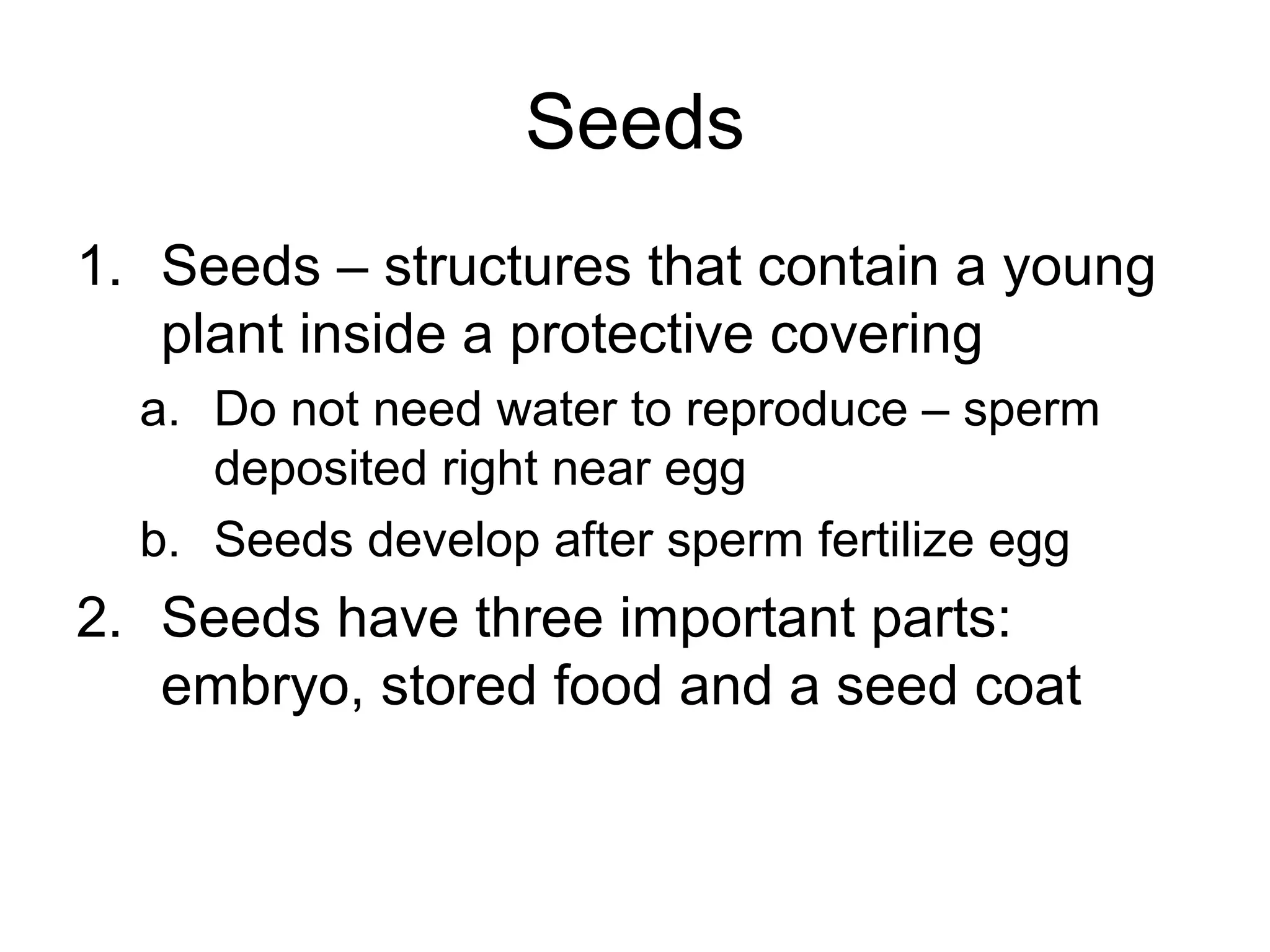 Seeds

1. Seeds – structures that contain a young plant inside a protective covering
a. Do not need water to reproduce – sperm deposited right near egg
b. Seeds develop after sperm fertilize egg
2. Seeds have three important parts: embryo, stored food and a seed coat